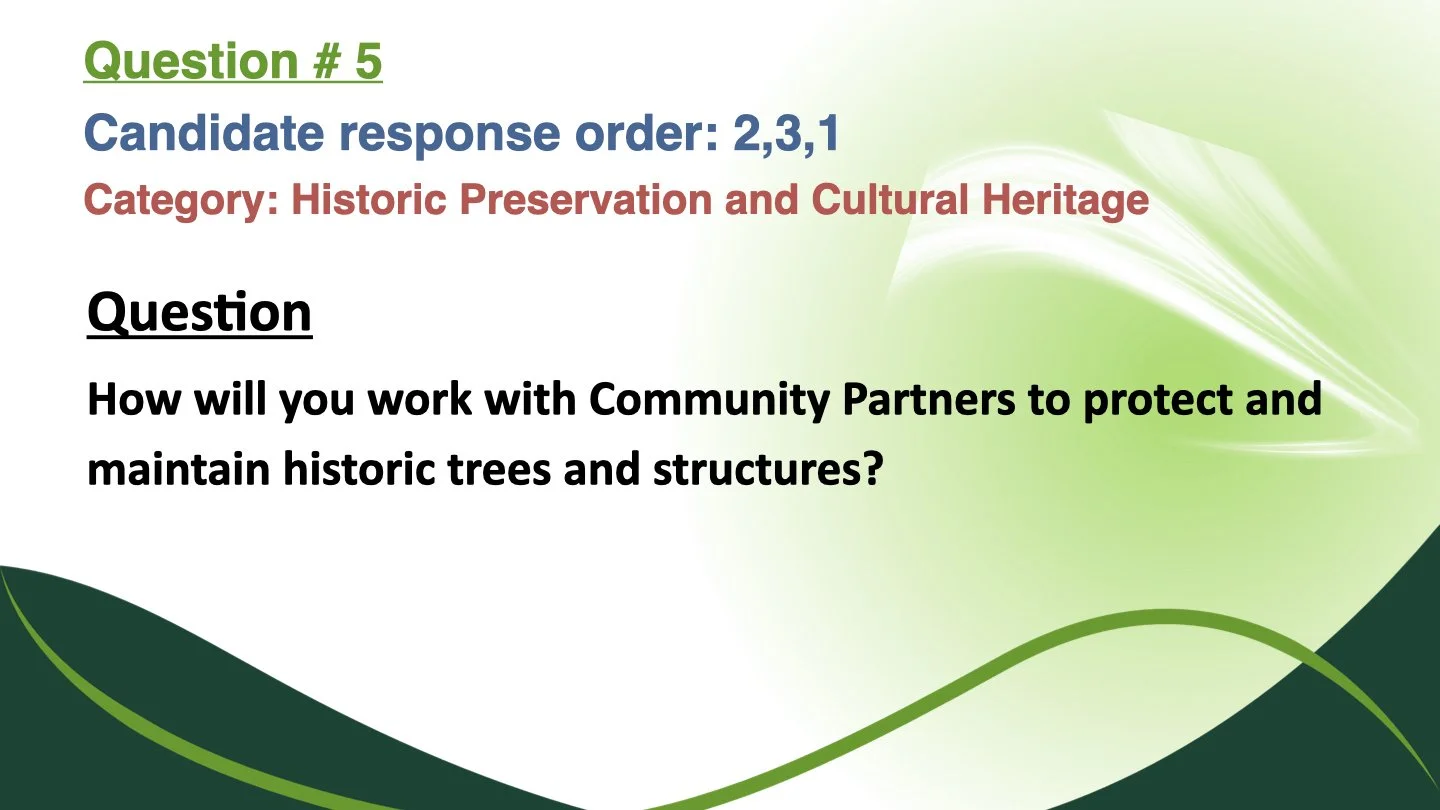 Question # 5

Candidate response order: 2,3,1

Category: Historic Preservation and Cultural Heritage

Question

How will you work with Community Partners to protect and maintain historic trees and structures?